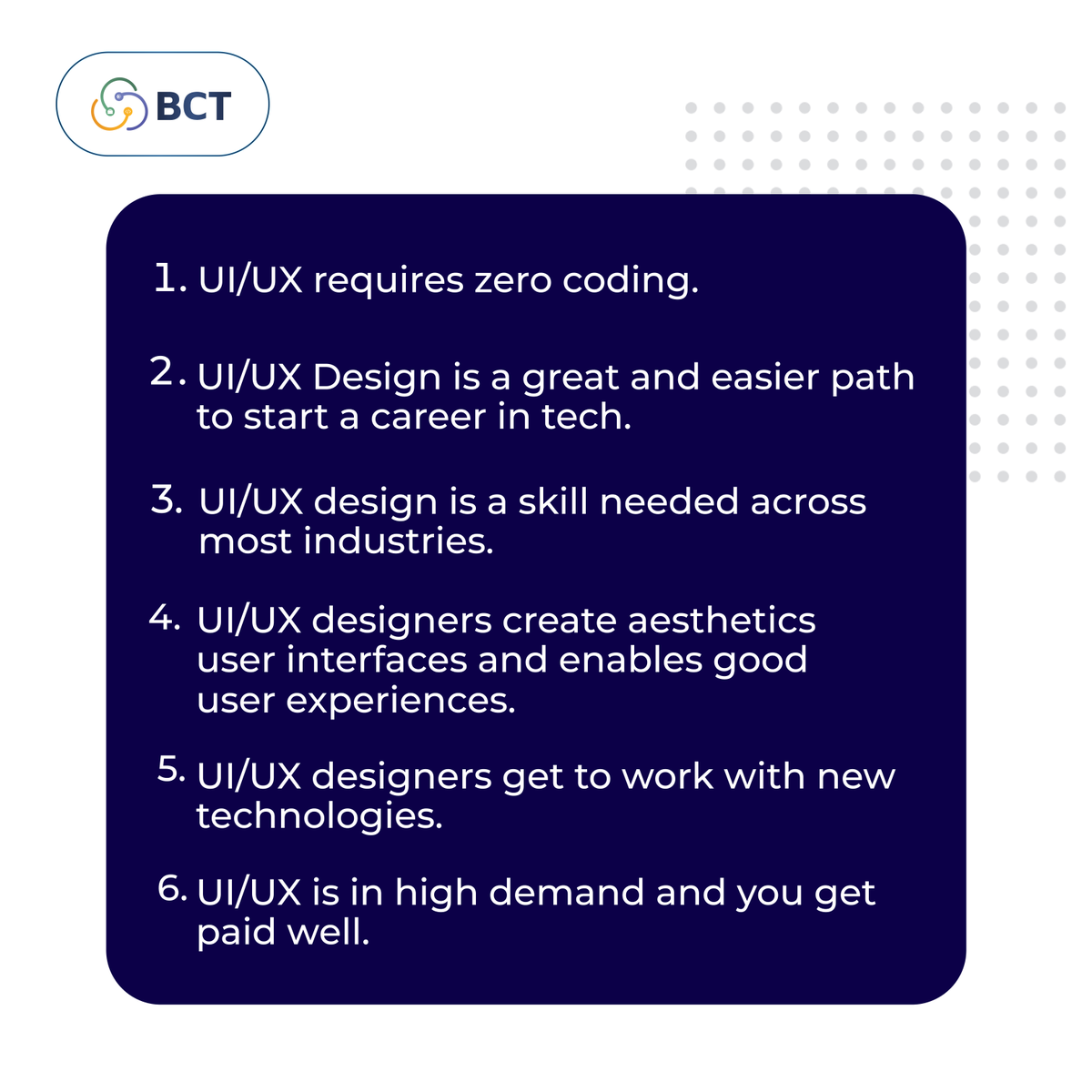 BCT

1. UI/UX requires zero coding.

2. UI/UX Design is a great and easier path to start a career in tech.

3. UI/UX design is a skill needed across most industries.

4. UI/UX designers create aesthetics user interfaces and enables good user experiences.

5. UI/UX designers get to work with new technologies.

6. UI/UX is in high demand and you get paid well.